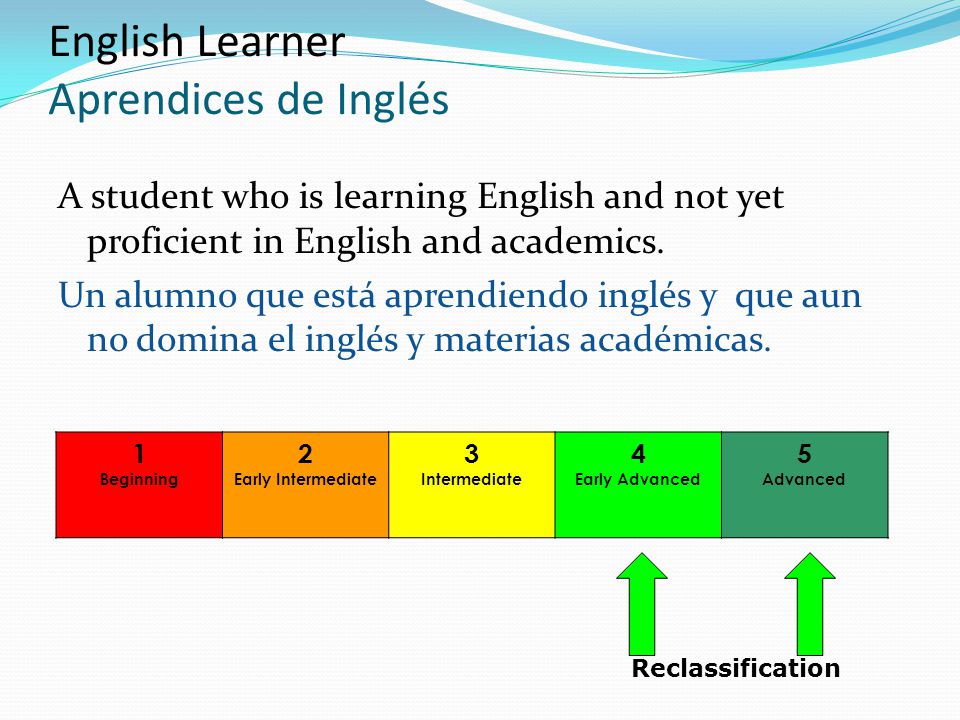 English Learner
Aprendices de Inglés

A student who is learning English and not yet proficient in English and academics.

Un alumno que está aprendiendo inglés y que aun no domina el inglés y materias académicas.

| 1 Beginning | 2 Early Intermediate | 3 Intermediate | 4 Early Advanced | 5 Advanced |
|---|---|---|---|---|

Reclassification